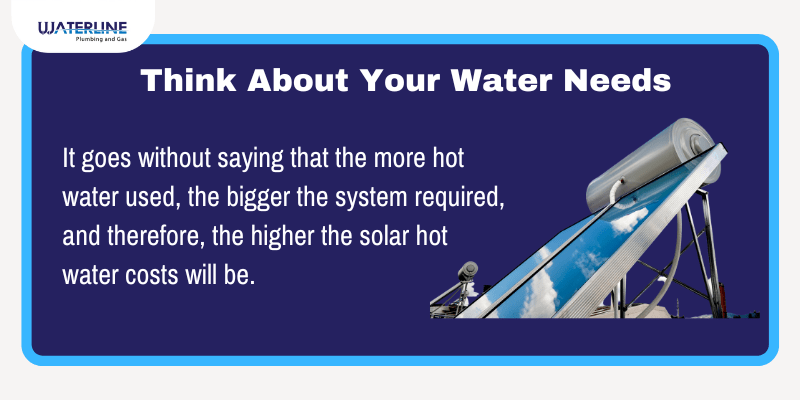 WATERLINE
Plumbing and Gas

Think About Your Water Needs

It goes without saying that the more hot water used, the bigger the system required, and therefore, the higher the solar hot water costs will be.